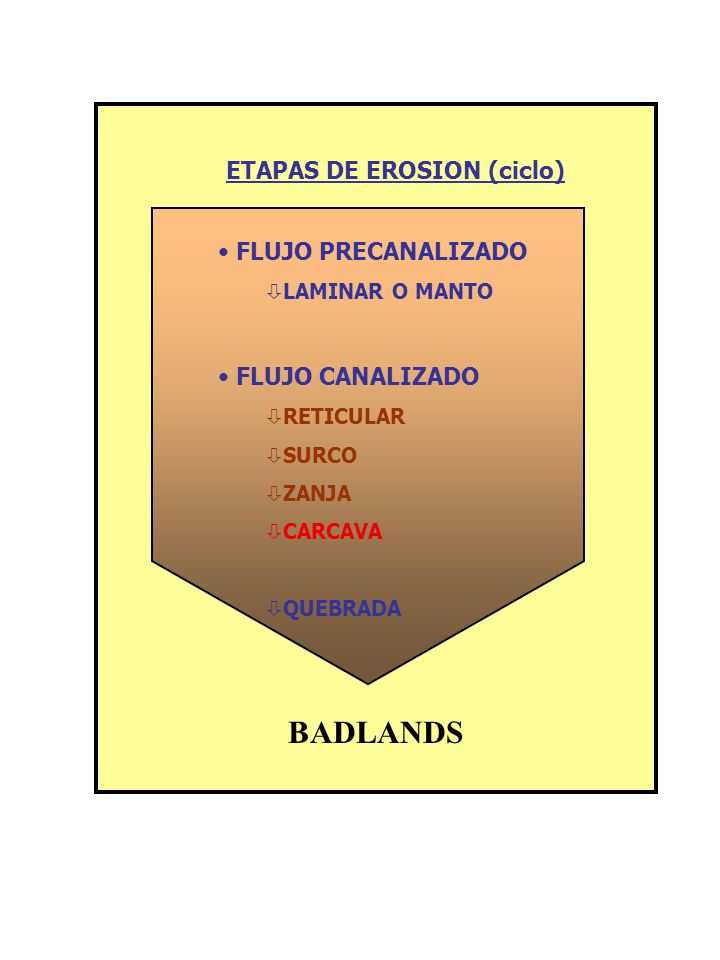 ETAPAS DE EROSION (ciclo)

• FLUJO PRECANALIZADO

⇩LAMINAR O MANTO

• FLUJO CANALIZADO

⇩RETICULAR

⇩SURCO

⇩ZANJA

⇩CARCAVA

⇩QUEBRADA

BADLANDS